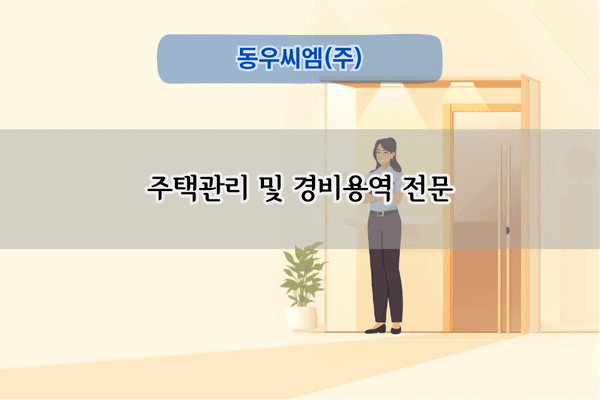 동우씨엠(주)

주택관리 및 경비용역 전문